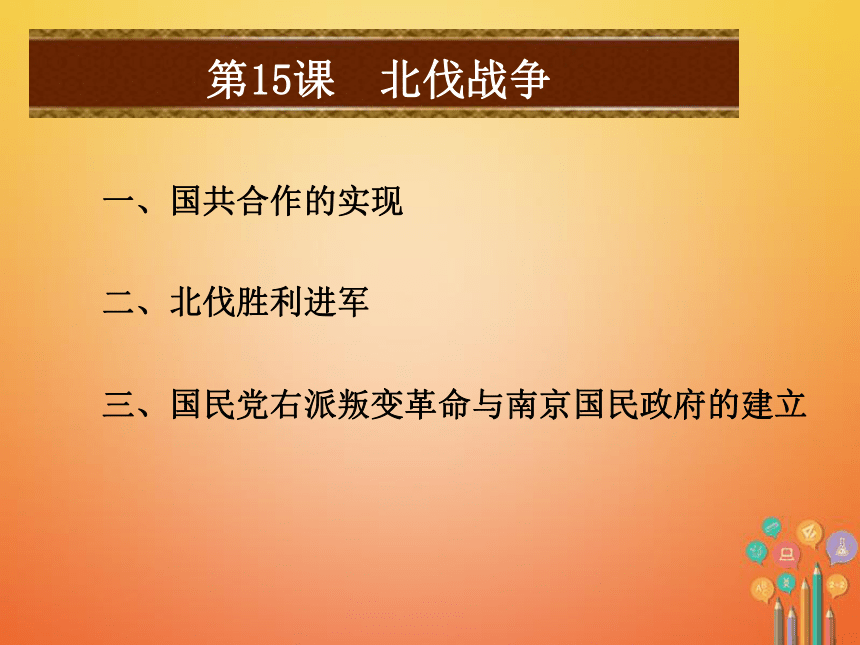 第15课　北伐战争

一、国共合作的实现

二、北伐胜利进军

三、国民党右派叛变革命与南京国民政府的建立